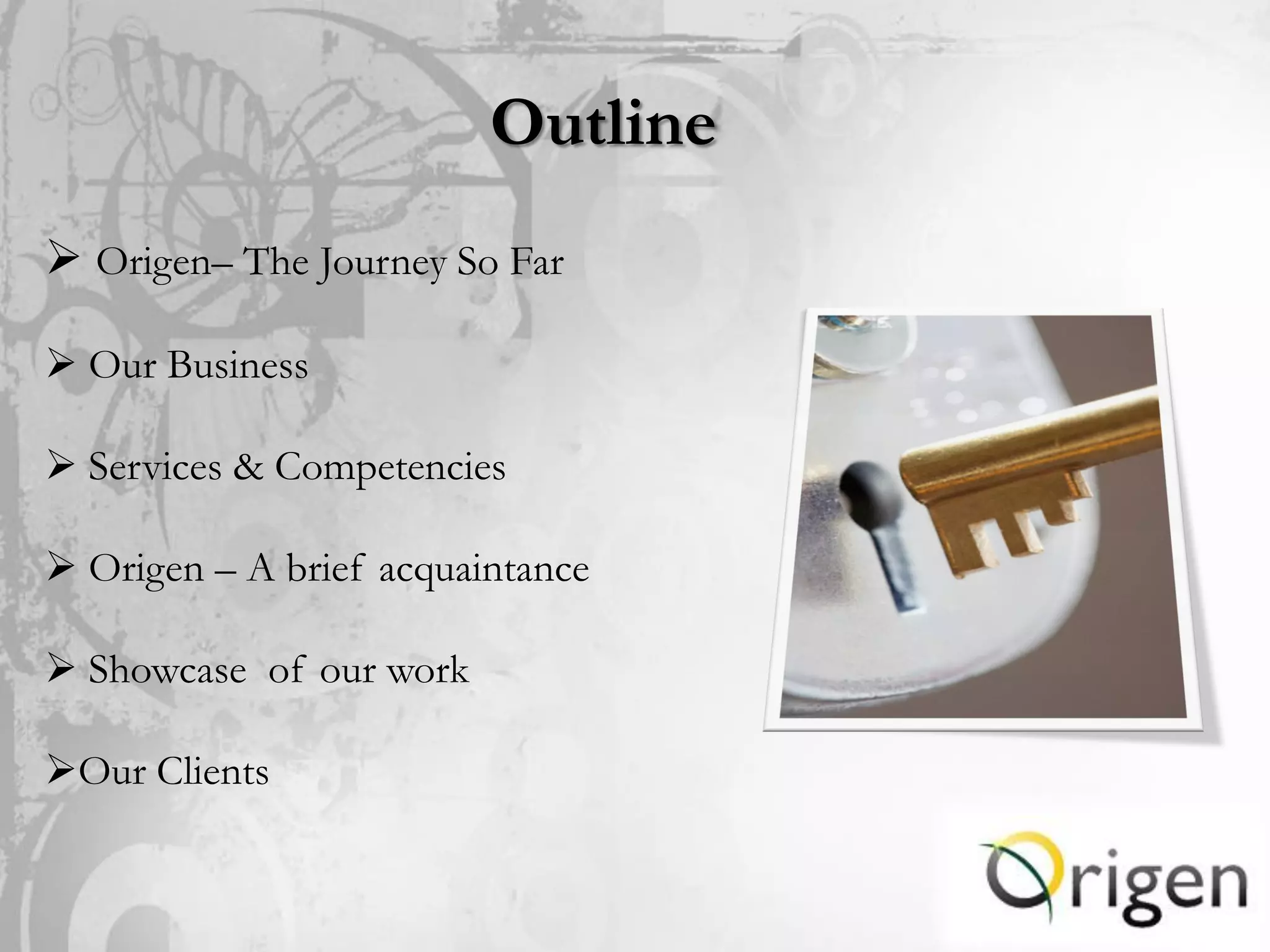 Outline

➢ Origen– The Journey So Far

➢ Our Business

➢ Services & Competencies

➢ Origen – A brief acquaintance

➢ Showcase of our work

➢Our Clients

Origen